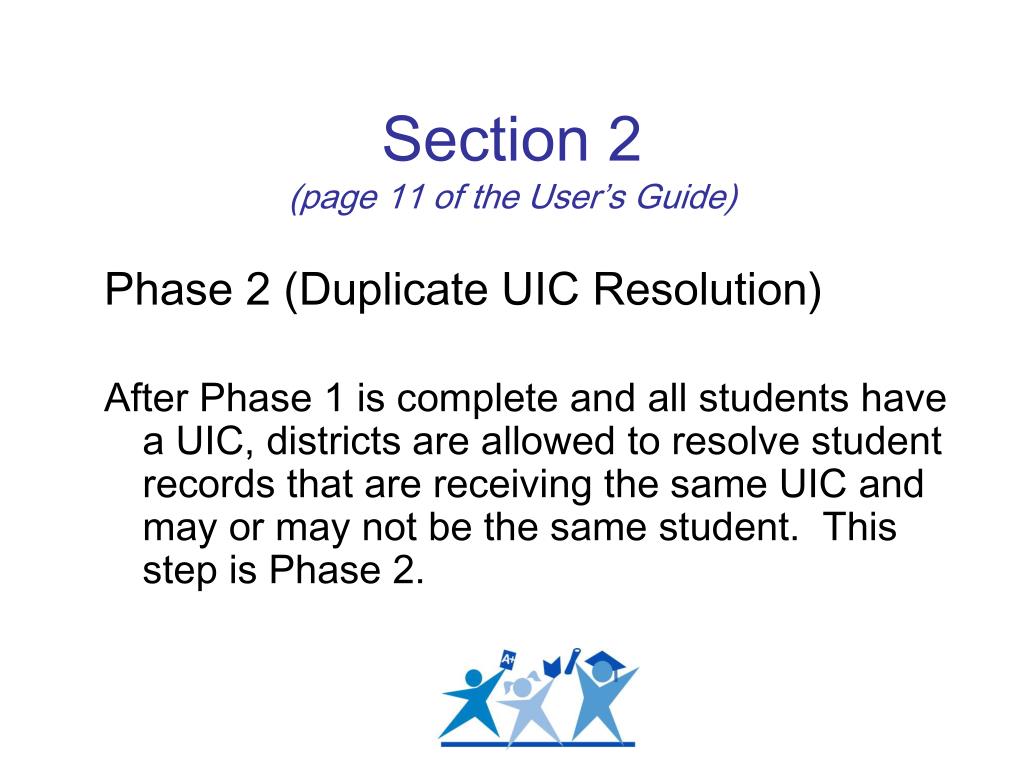 Section 2
(page 11 of the User's Guide)

Phase 2 (Duplicate UIC Resolution)

After Phase 1 is complete and all students have a UIC, districts are allowed to resolve student records that are receiving the same UIC and may or may not be the same student.  This step is Phase 2.

A+